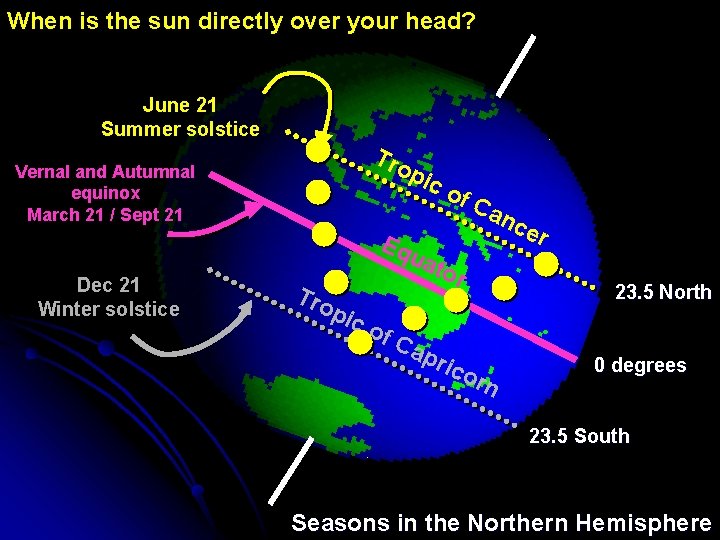 When is the sun directly over your head?

June 21
Summer solstice

Vernal and Autumnal equinox
March 21 / Sept 21

Dec 21
Winter solstice

Tropic of Cancer

Equator

Tropic of Capricorn

23.5 North

0 degrees

23.5 South

Seasons in the Northern Hemisphere